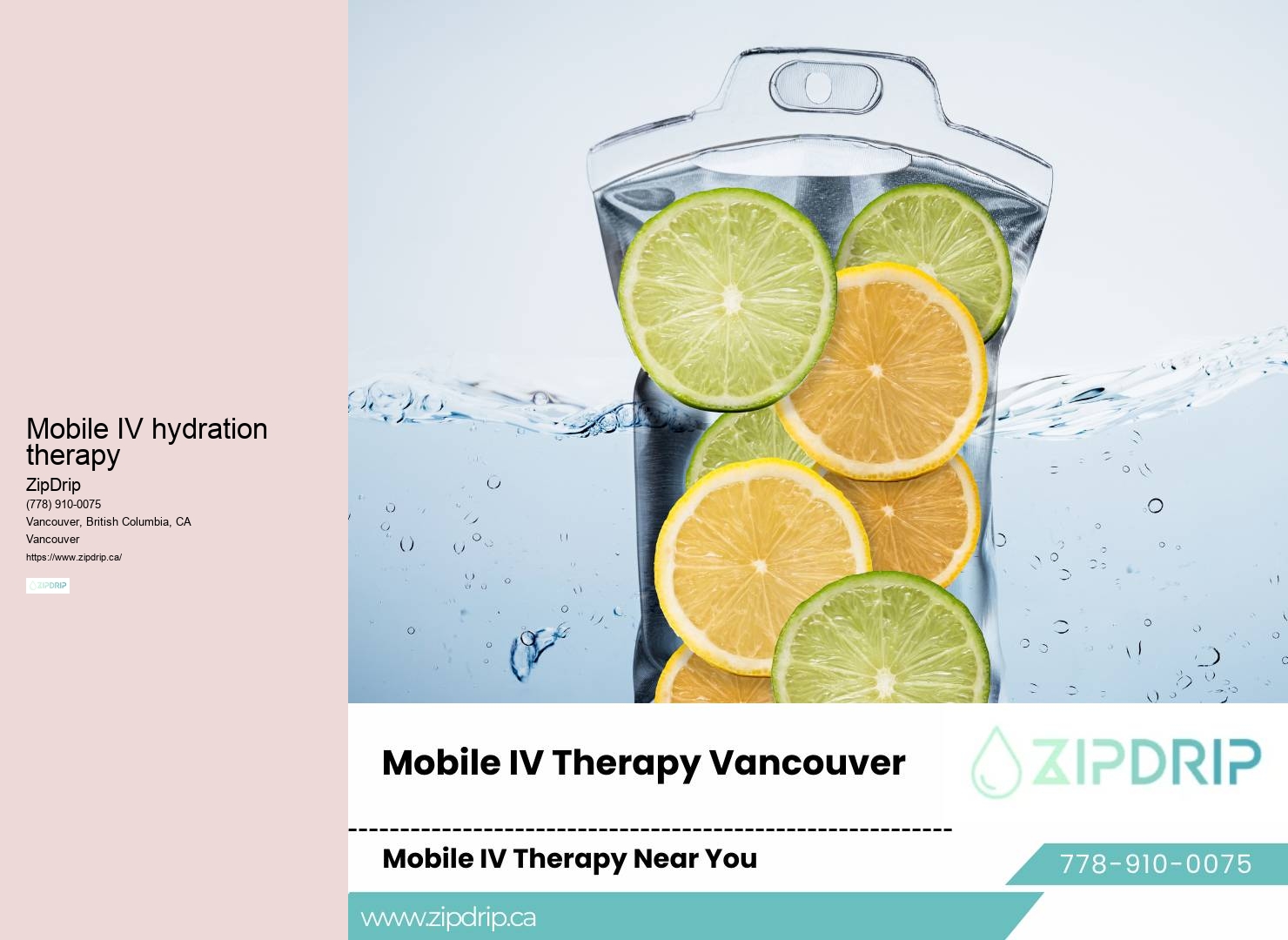 Mobile IV hydration therapy

ZipDrip

(778) 910-0075

Vancouver, British Columbia, CA

Vancouver

https://www.zipdrip.ca/

ZIPDRIP

Mobile IV Therapy Vancouver

ZIPDRIP

Mobile IV Therapy Near You

778-910-0075

www.zipdrip.ca